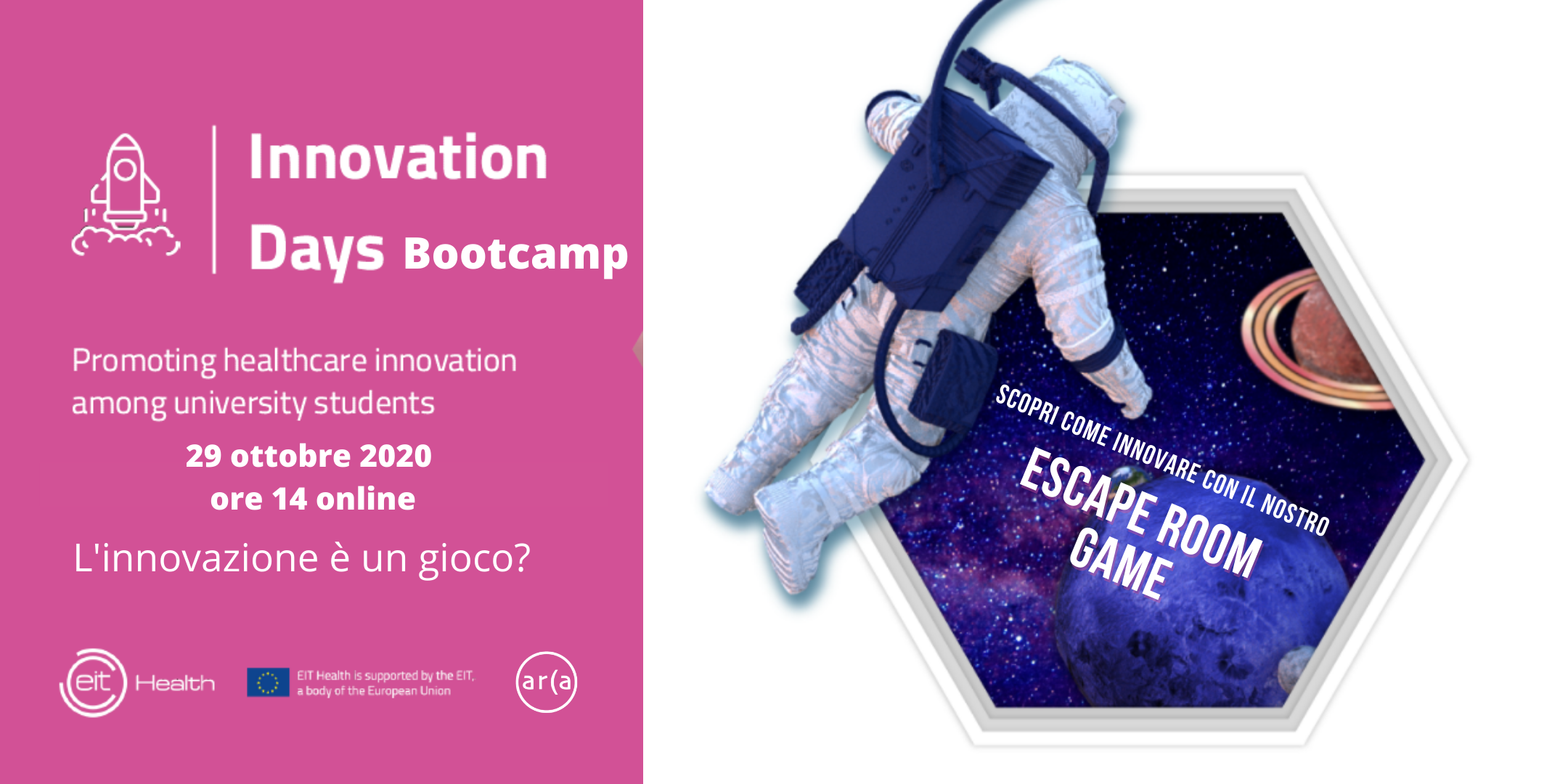 Innovation Days Bootcamp

Promoting healthcare innovation among university students

29 ottobre 2020
ore 14 online

L'innovazione è un gioco?

eit Health

EIT Health is supported by the EIT, a body of the European Union

ar(a

SCOPRI COME INNOVARE CON IL NOSTRO
ESCAPE ROOM GAME